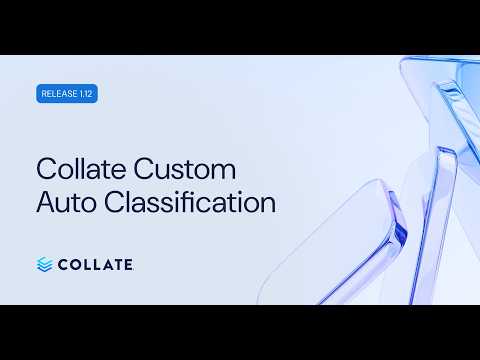 RELEASE 1.12

Collate Custom Auto Classification

COLLATE